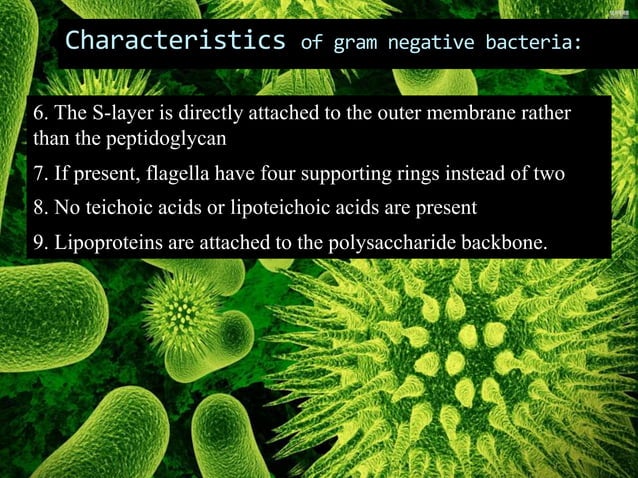 Characteristics of gram negative bacteria:

6. The S-layer is directly attached to the outer membrane rather than the peptidoglycan

7. If present, flagella have four supporting rings instead of two

8. No teichoic acids or lipoteichoic acids are present

9. Lipoproteins are attached to the polysaccharide backbone.